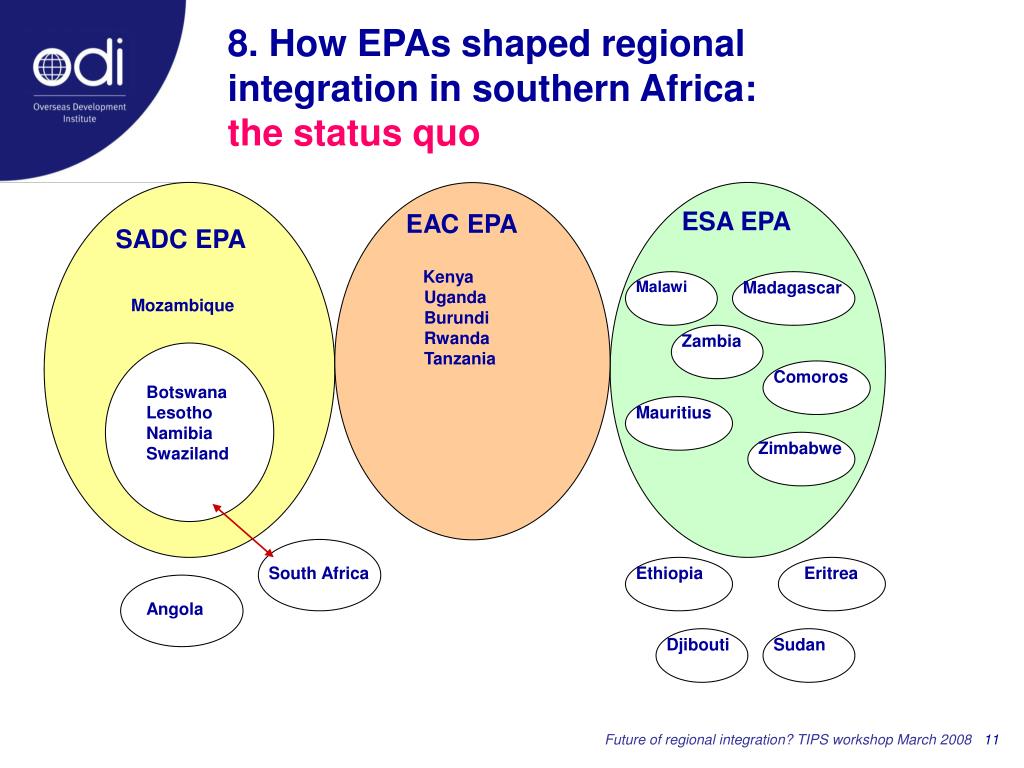 odi
Overseas Development Institute

8. How EPAs shaped regional integration in southern Africa: the status quo

SADC EPA

Mozambique

Botswana
Lesotho
Namibia
Swaziland

South Africa

Angola

EAC EPA

Kenya
Uganda
Burundi
Rwanda
Tanzania

ESA EPA

Malawi

Madagascar

Zambia

Comoros

Mauritius

Zimbabwe

Ethiopia

Eritrea

Djibouti

Sudan

Future of regional integration? TIPS workshop March 2008 11